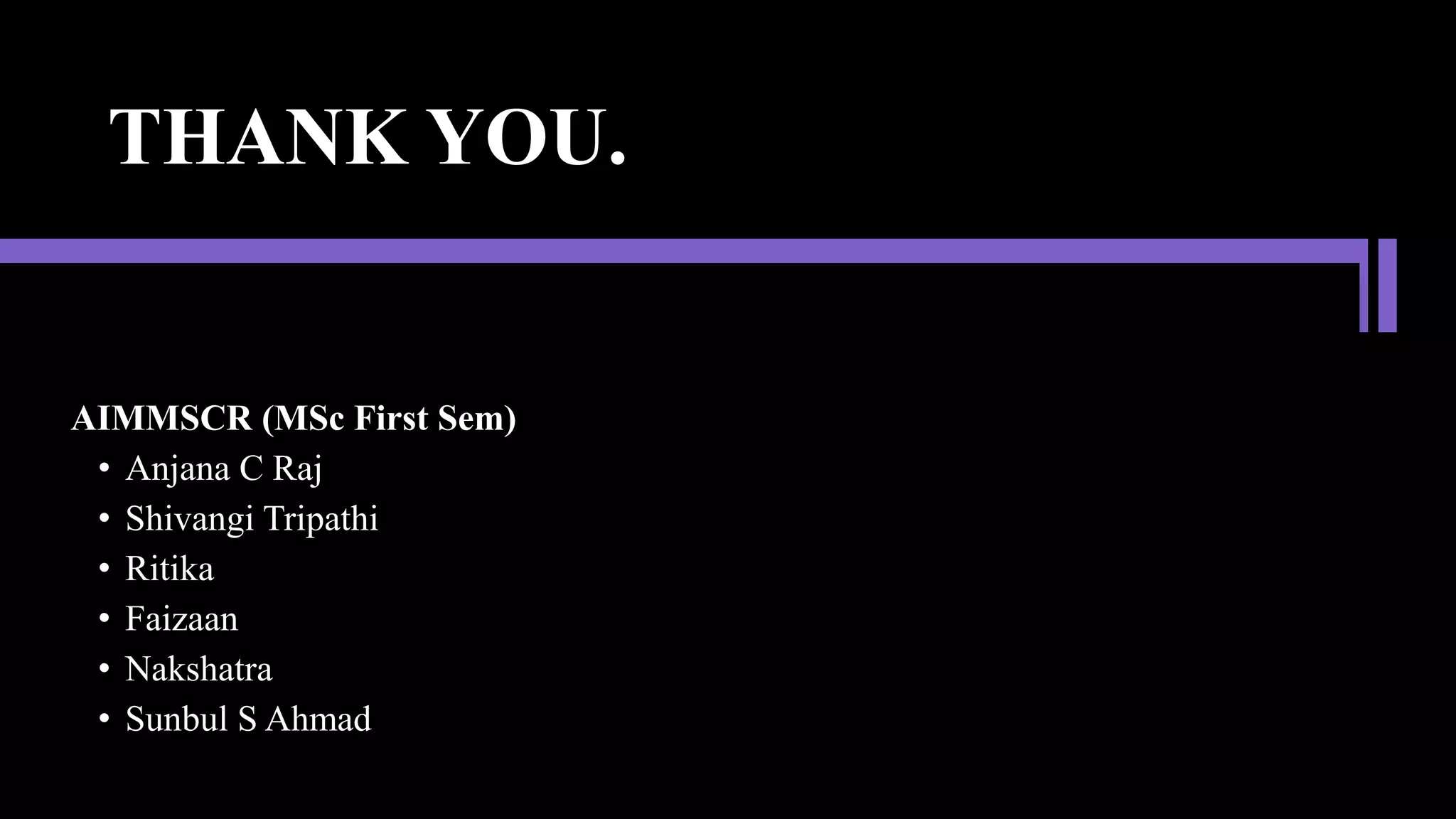 THANK YOU.

AIMMSCR (MSc First Sem)

• Anjana C Raj
• Shivangi Tripathi
• Ritika
• Faizaan
• Nakshatra
• Sunbul S Ahmad